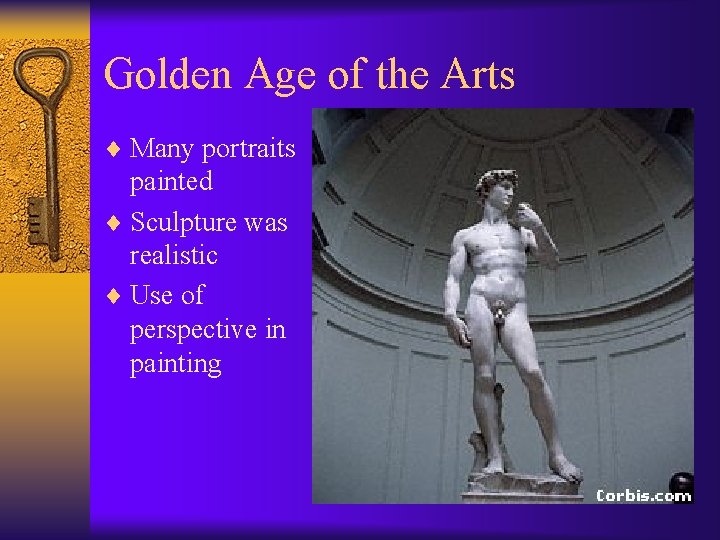 Golden Age of the Arts

♦ Many portraits painted
♦ Sculpture was realistic
♦ Use of perspective in painting

Corbis.com